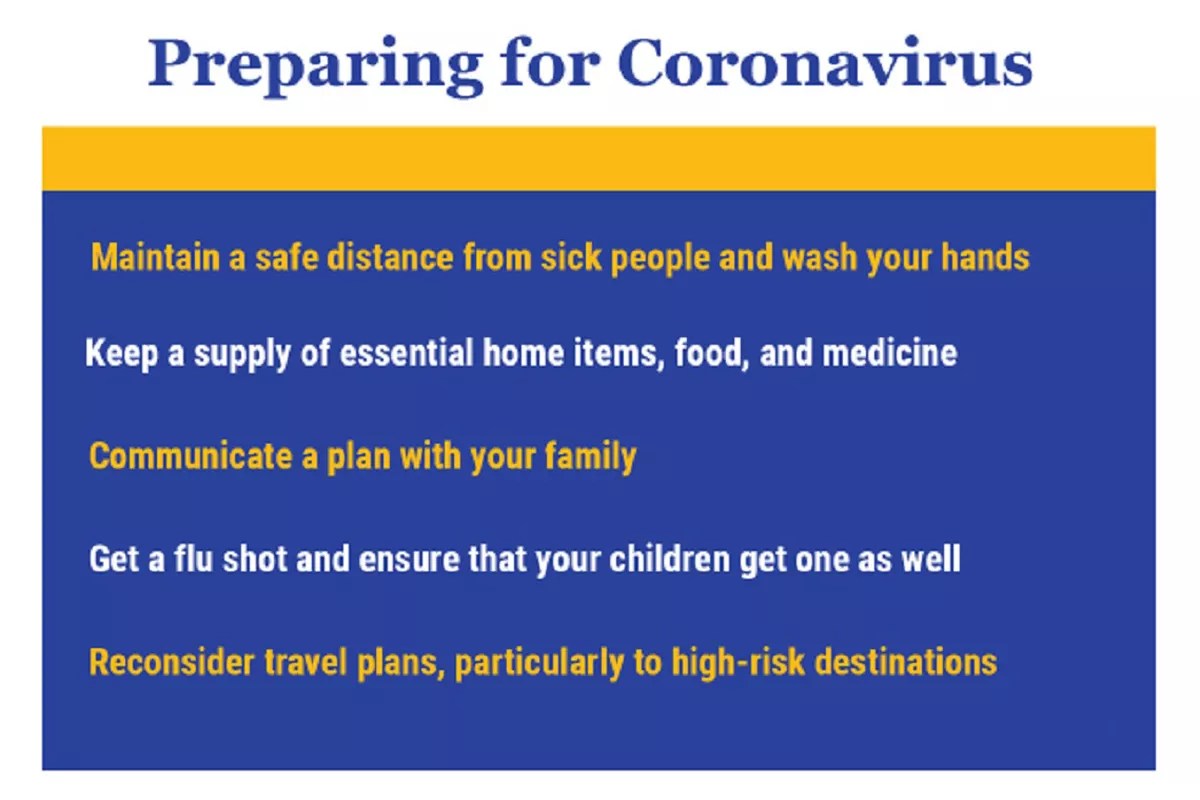 Preparing for Coronavirus

Maintain a safe distance from sick people and wash your hands

Keep a supply of essential home items, food, and medicine

Communicate a plan with your family

Get a flu shot and ensure that your children get one as well

Reconsider travel plans, particularly to high-risk destinations